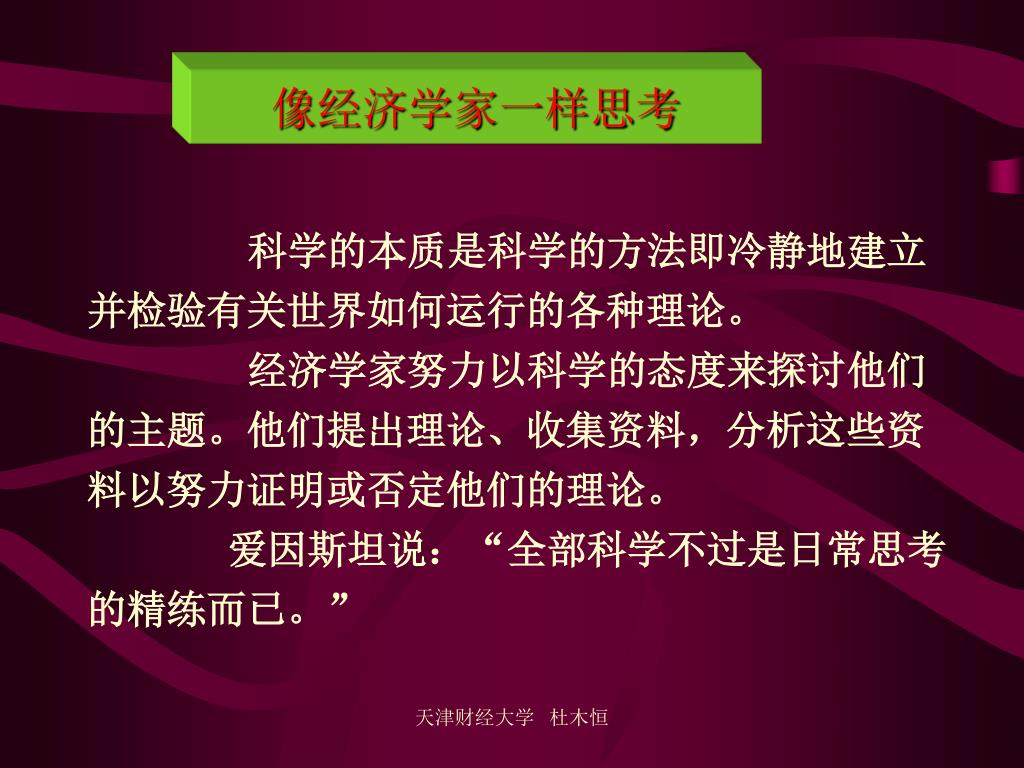 像经济学家一样思考

科学的本质是科学的方法即冷静地建立并检验有关世界如何运行的各种理论。

经济学家努力以科学的态度来探讨他们的主题。他们提出理论、收集资料，分析这些资料以努力证明或否定他们的理论。

爱因斯坦说：“全部科学不过是日常思考的精练而已。”

天津财经大学 杜木恒